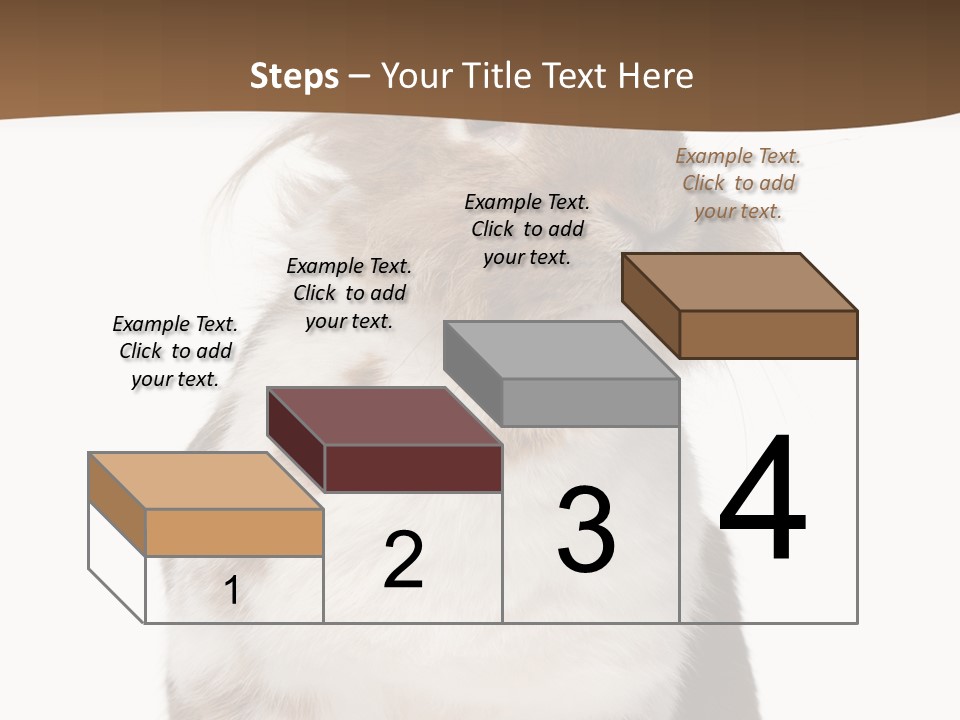 Steps – Your Title Text Here

Example Text. Click to add your text.

Example Text. Click to add your text.

Example Text. Click to add your text.

Example Text. Click to add your text.

1

2

3

4